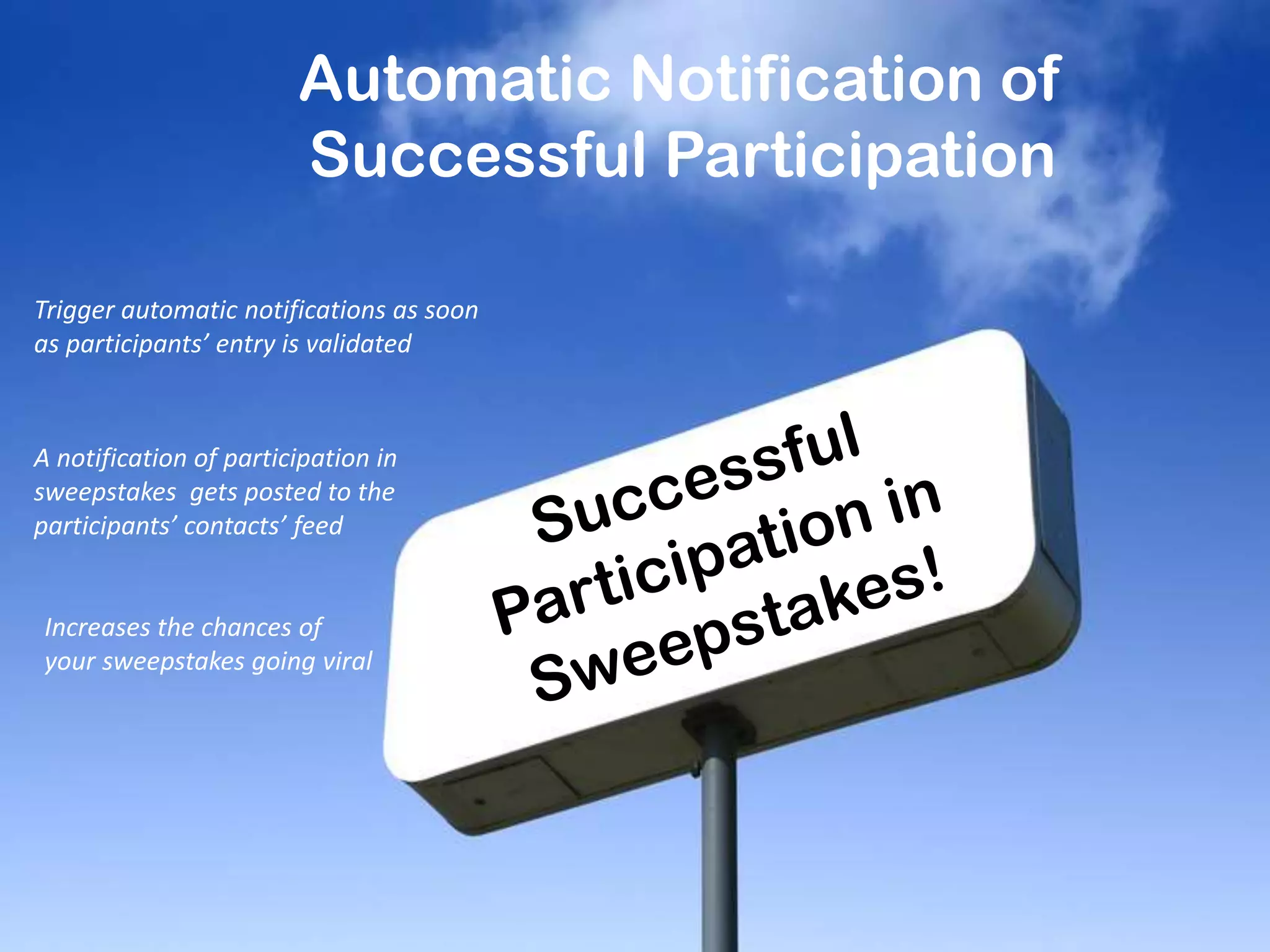 Automatic Notification of Successful Participation

Trigger automatic notifications as soon as participants' entry is validated

A notification of participation in sweepstakes  gets posted to the participants' contacts' feed

Increases the chances of your sweepstakes going viral

Successful Participation in Sweepstakes!